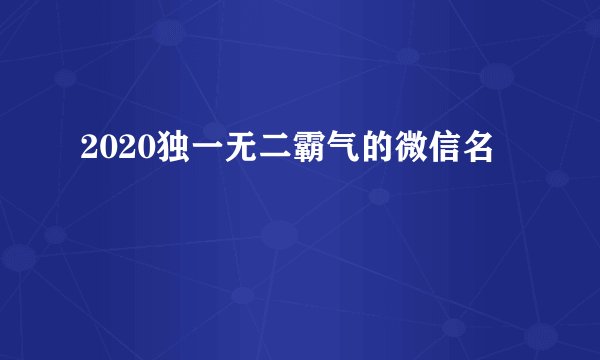 2020独一无二霸气的微信名